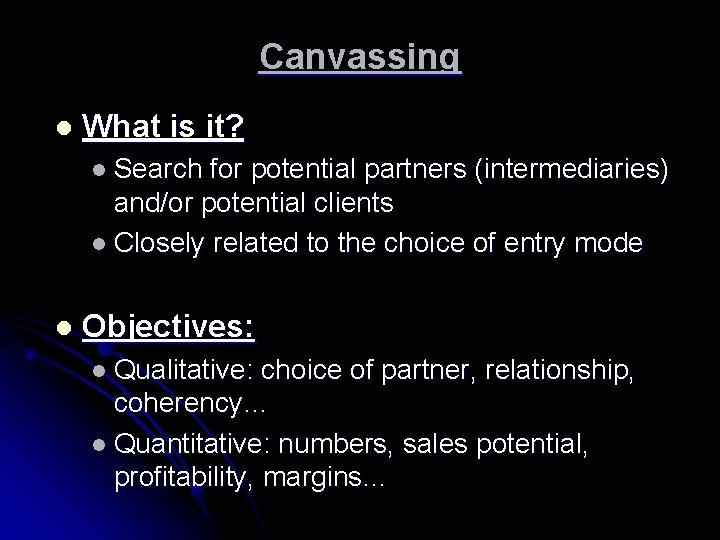 Canvassing

What is it?

Search for potential partners (intermediaries) and/or potential clients

Closely related to the choice of entry mode

Objectives:

Qualitative: choice of partner, relationship, coherency…

Quantitative: numbers, sales potential, profitability, margins…